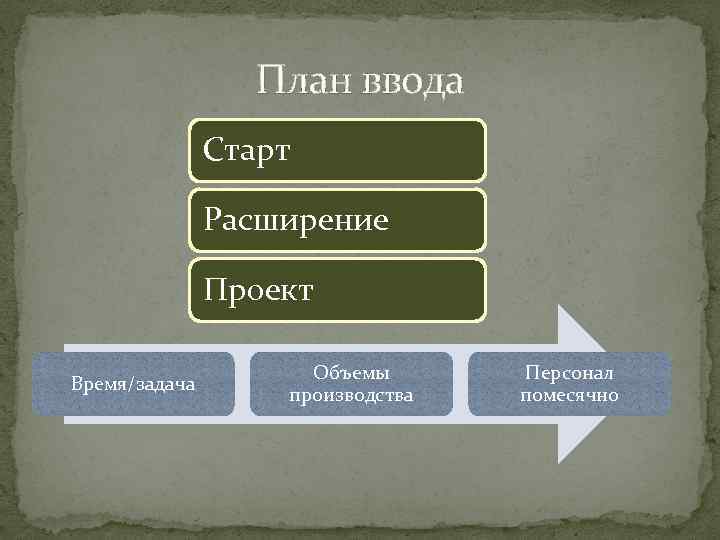 План ввода

Старт

Расширение

Проект

Время/задача

Объемы производства

Персонал помесячно